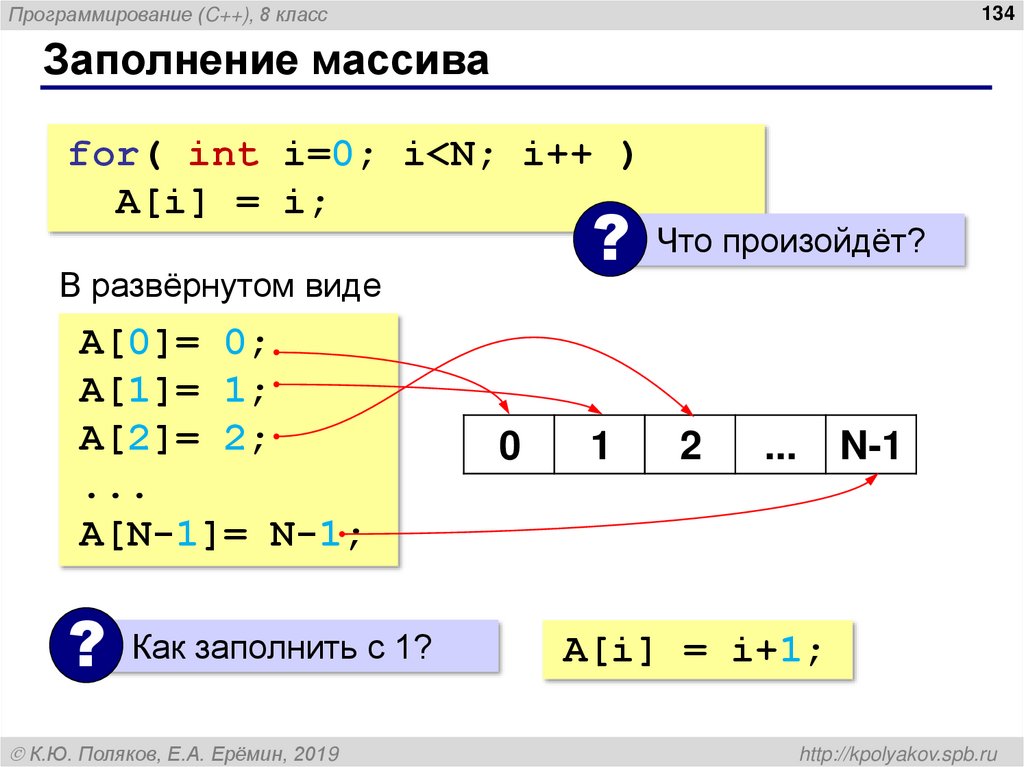 Программирование (C++), 8 класс

134

Заполнение массива

for( int i=0; i<N; i++ )
  A[i] = i;

? Что произойдёт?

В развёрнутом виде

A[0]= 0;
A[1]= 1;
A[2]= 2;
...
A[N-1]= N-1;

| 0 | 1 | 2 | ... | N-1 |
|---|---|---|---|---|

? Как заполнить с 1?

A[i] = i+1;

© К.Ю. Поляков, Е.А. Ерёмин, 2019

http://kpolyakov.spb.ru